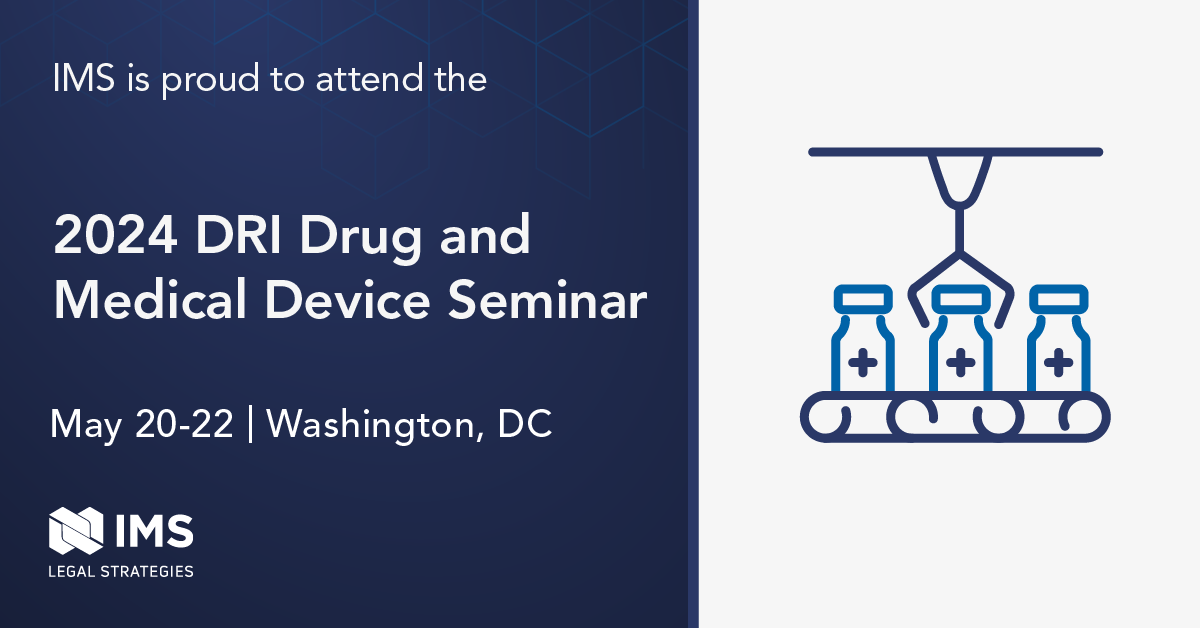 IMS is proud to attend the

2024 DRI Drug and Medical Device Seminar

May 20-22 | Washington, DC

IMS
LEGAL STRATEGIES